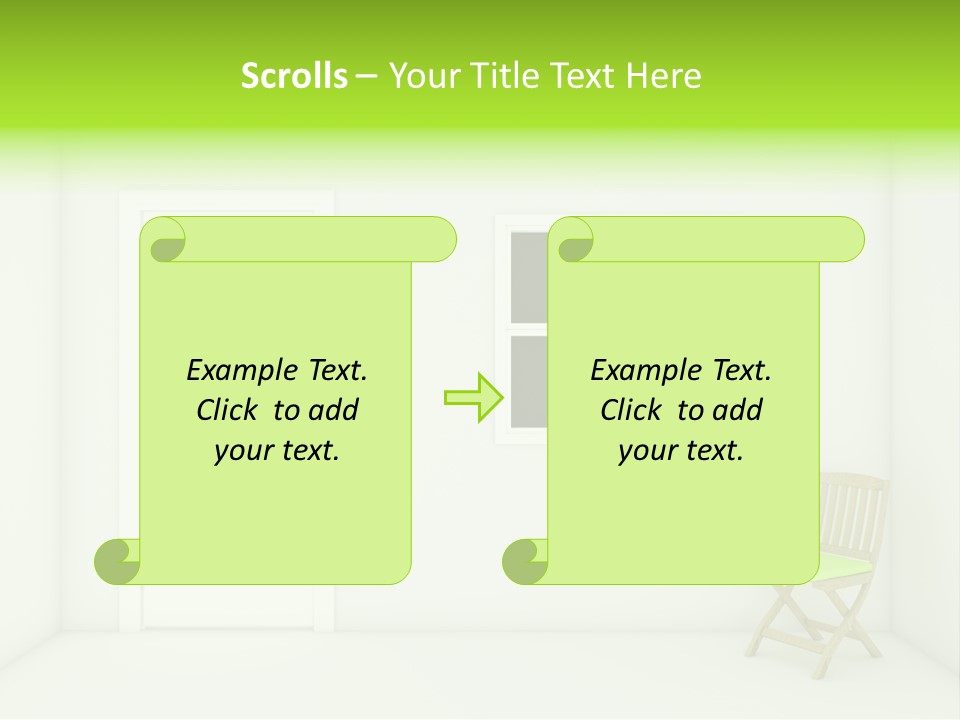 Scrolls – Your Title Text Here

Example Text. Click to add your text.

Example Text. Click to add your text.